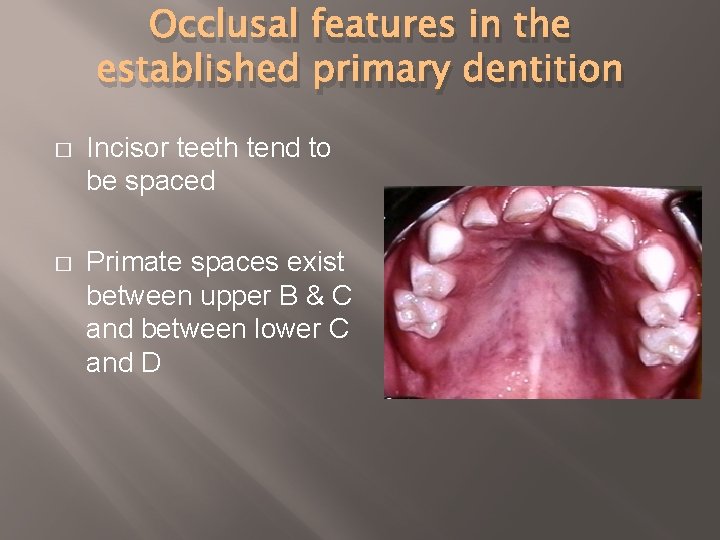 Occlusal features in the established primary dentition

□ Incisor teeth tend to be spaced

□ Primate spaces exist between upper B & C and between lower C and D